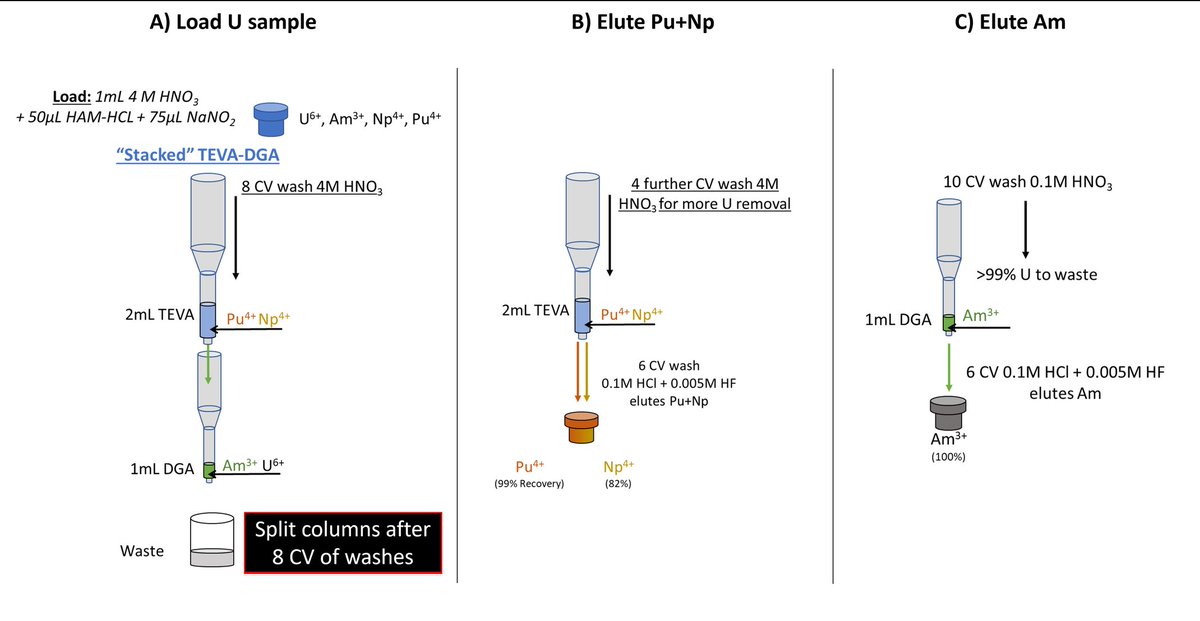 A) Load U sample

Load: 1mL 4 M $HNO_3$ + 50µL HAM-HCL + 75µL $NaNO_2$

$U^{6+}$, $Am^{3+}$, $Np^{4+}$, $Pu^{4+}$

"Stacked" TEVA-DGA

8 CV wash 4M $HNO_3$

2mL TEVA

$Pu^{4+}$ $Np^{4+}$

1mL DGA

$Am^{3+}$ $U^{6+}$

Waste

Split columns after 8 CV of washes

B) Elute Pu+Np

4 further CV wash 4M $HNO_3$ for more U removal

2mL TEVA

$Pu^{4+}$ $Np^{4+}$

6 CV wash
0.1M HCl + 0.005M HF
elutes Pu+Np

$Pu^{4+}$
(99% Recovery)

$Np^{4+}$
(82%)

C) Elute Am

10 CV wash 0.1M $HNO_3$

>99% U to waste

1mL DGA

$Am^{3+}$

6 CV 0.1M HCl + 0.005M HF
elutes Am

$Am^{3+}$
(100%)